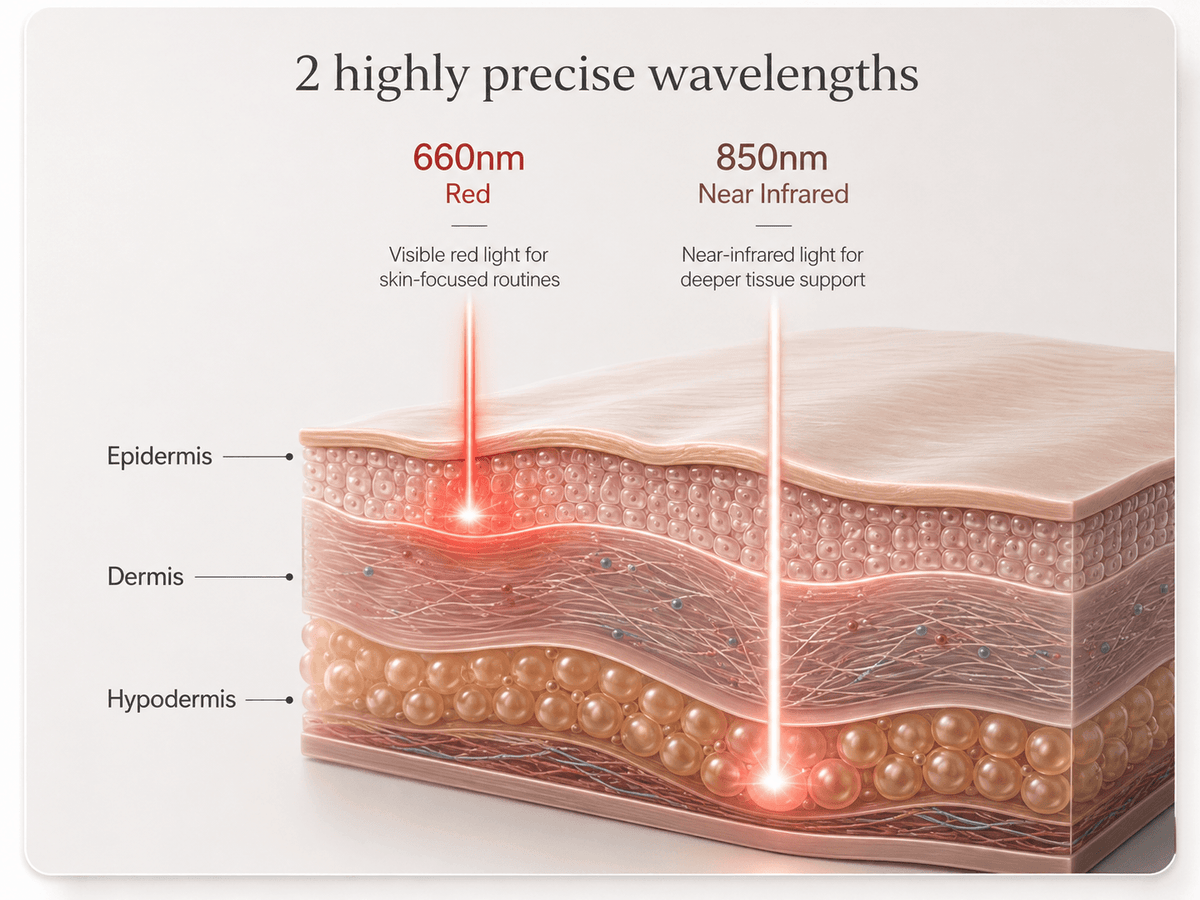 2 highly precise wavelengths

660nm
Red

Visible red light for skin-focused routines

850nm
Near Infrared

Near-infrared light for deeper tissue support

Epidermis

Dermis

Hypodermis